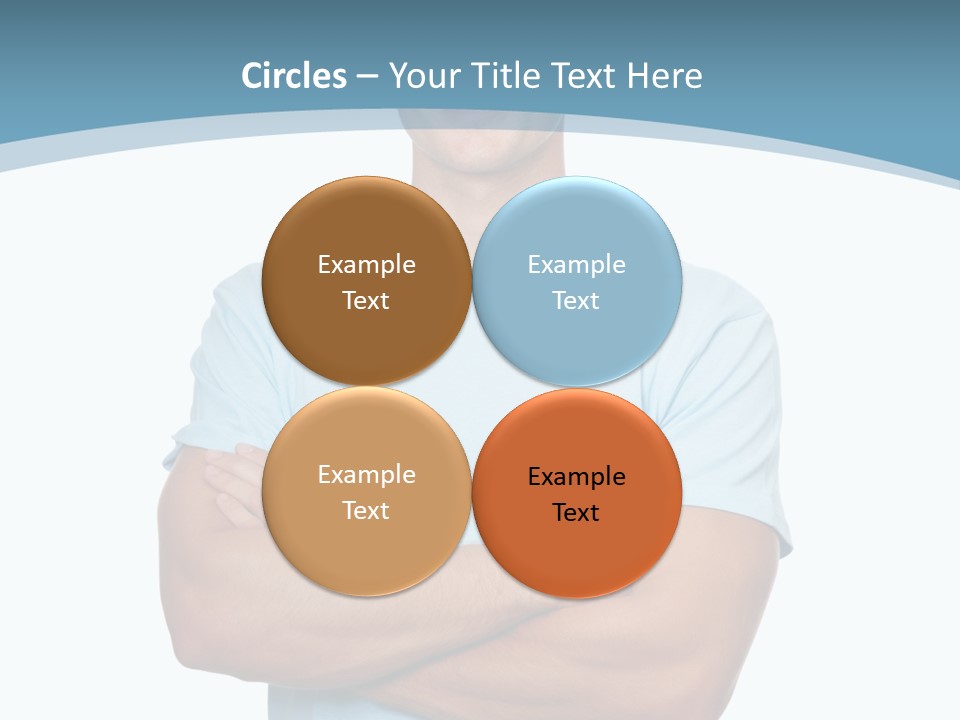 Circles – Your Title Text Here

Example Text

Example Text

Example Text

Example Text